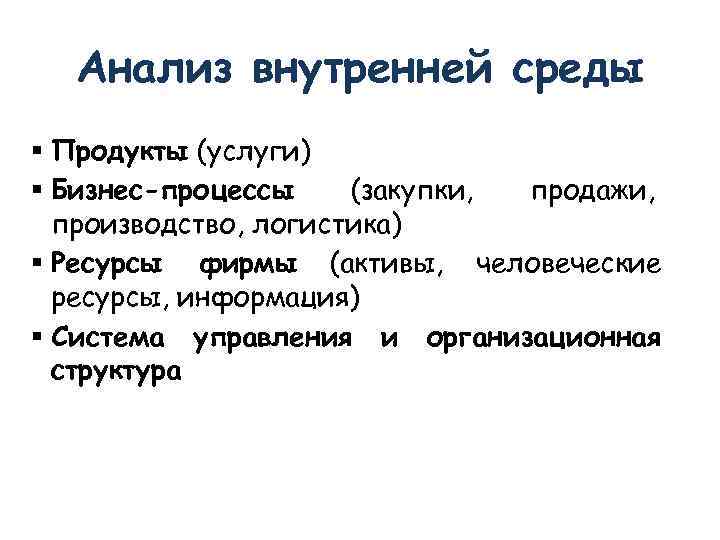 Анализ внутренней среды

▪ Продукты (услуги)
▪ Бизнес-процессы (закупки, продажи, производство, логистика)
▪ Ресурсы фирмы (активы, человеческие ресурсы, информация)
▪ Система управления и организационная структура